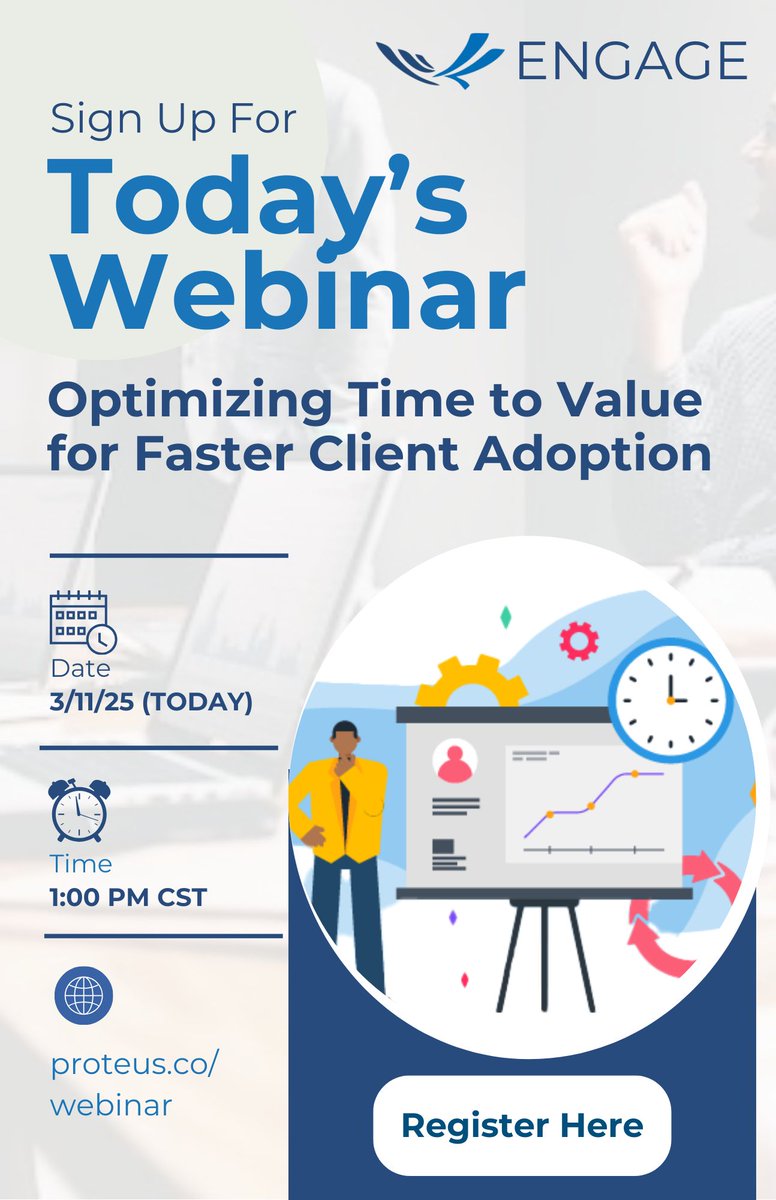 ENGAGE

Sign Up For

Today's Webinar

Optimizing Time to Value for Faster Client Adoption

Date
3/11/25 (TODAY)

Time
1:00 PM CST

proteus.co/webinar

Register Here